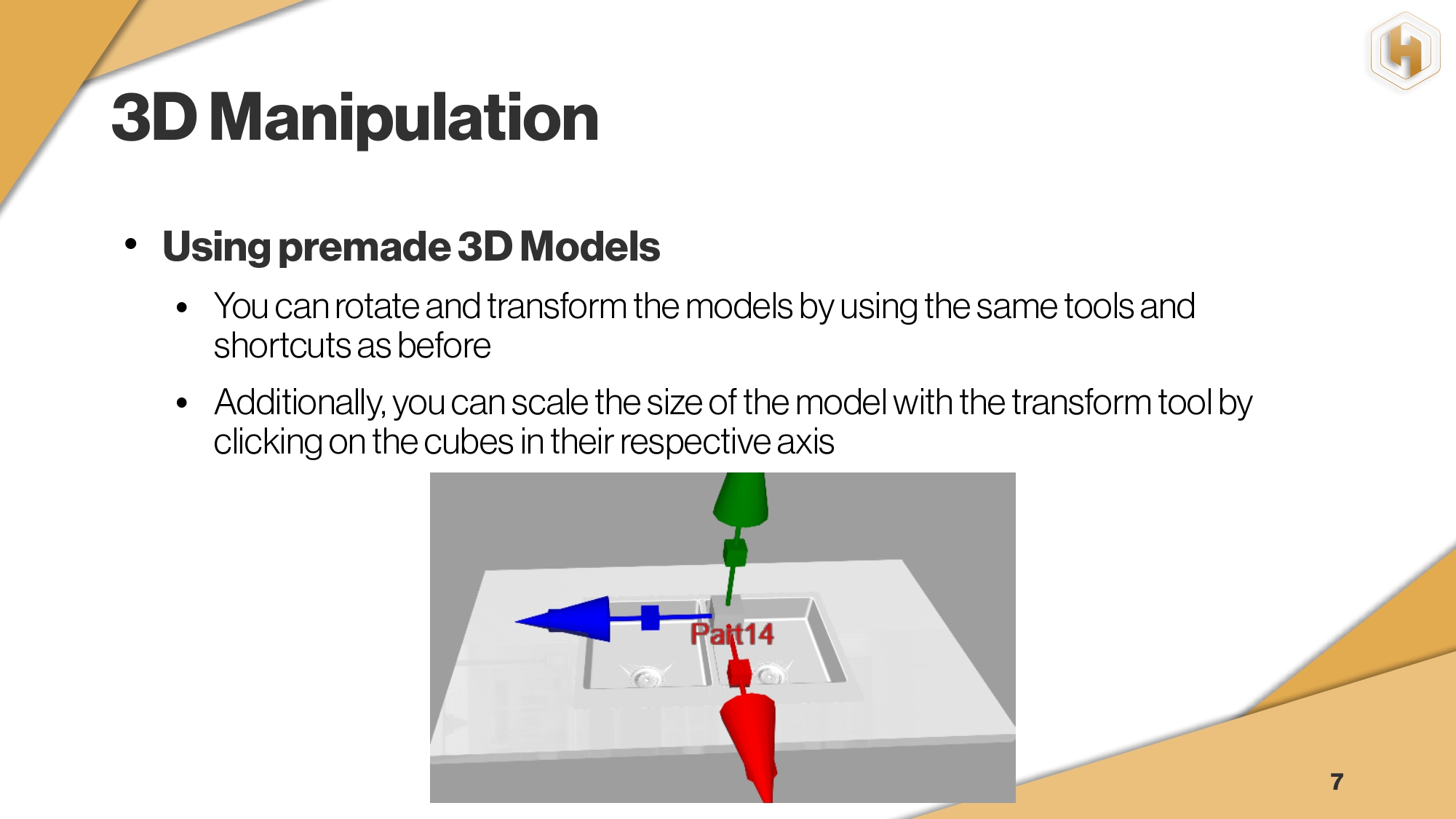 3D Manipulation

• Using premade 3D Models

• You can rotate and transform the models by using the same tools and shortcuts as before

• Additionally, you can scale the size of the model with the transform tool by clicking on the cubes in their respective axis

Part14

7